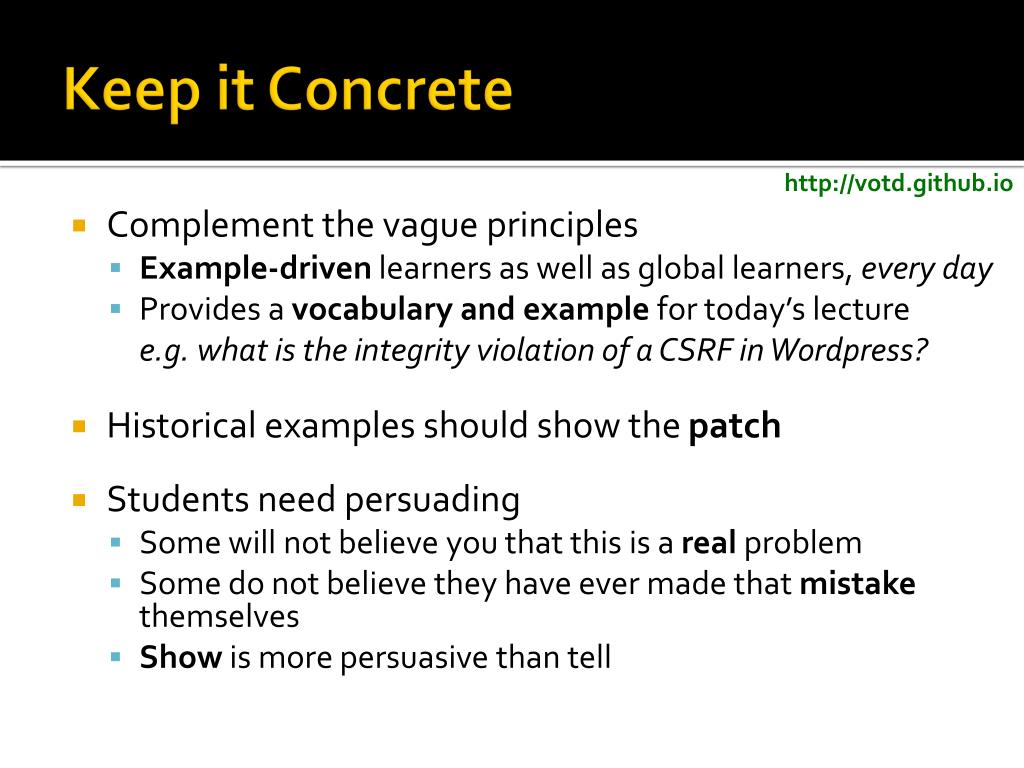 Keep it Concrete

http://votd.github.io

Complement the vague principles
Example-driven learners as well as global learners, every day
Provides a vocabulary and example for today's lecture
e.g. what is the integrity violation of a CSRF in Wordpress?

Historical examples should show the patch

Students need persuading
Some will not believe you that this is a real problem
Some do not believe they have ever made that mistake themselves
Show is more persuasive than tell